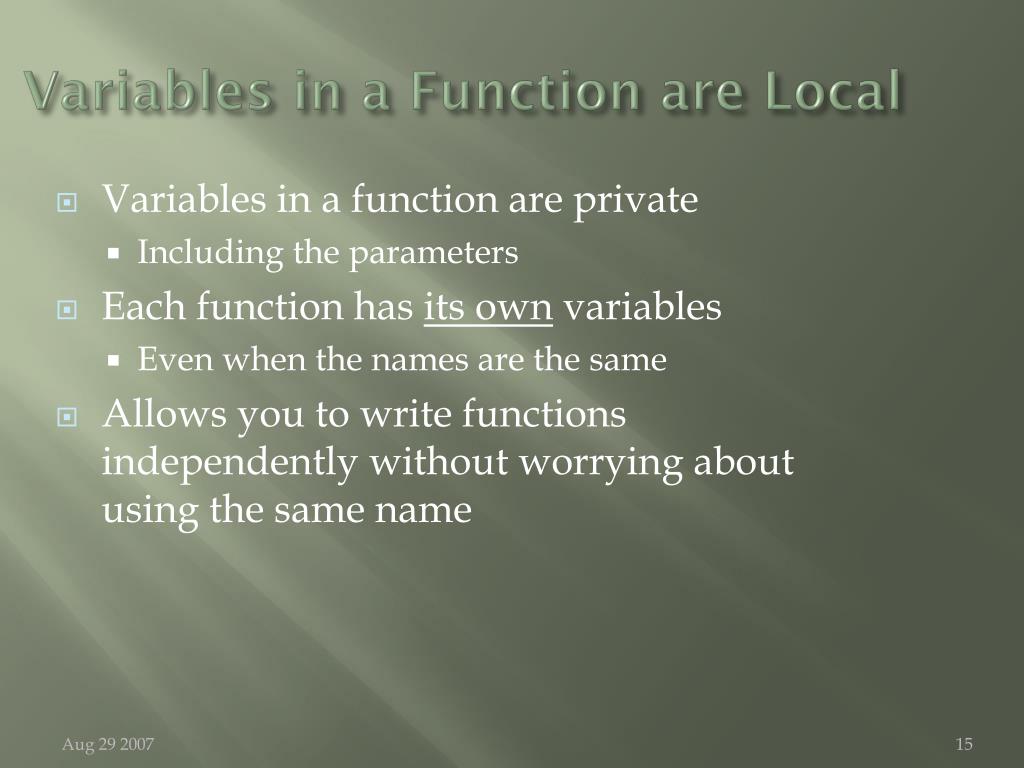 Variables in a Function are Local

Variables in a function are private
Including the parameters
Each function has its own variables
Even when the names are the same
Allows you to write functions independently without worrying about using the same name

Aug 29 2007

15